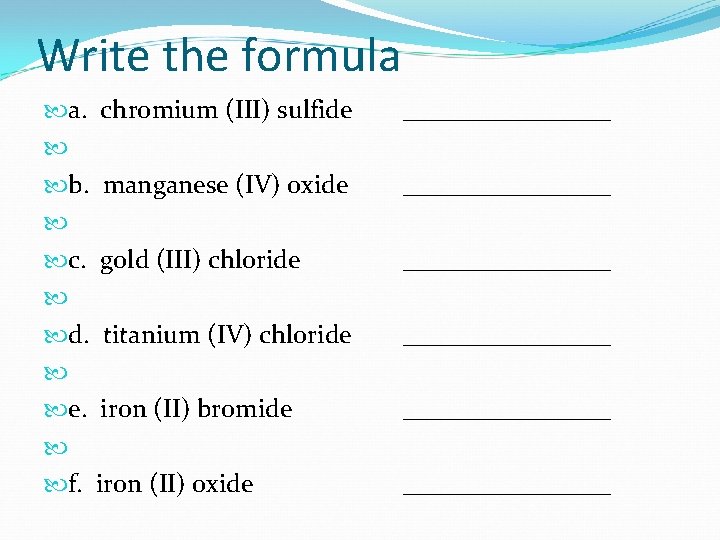 Write the formula

a. chromium (III) sulfide ________________

b. manganese (IV) oxide ________________

c. gold (III) chloride ________________

d. titanium (IV) chloride ________________

e. iron (II) bromide ________________

f. iron (II) oxide ________________